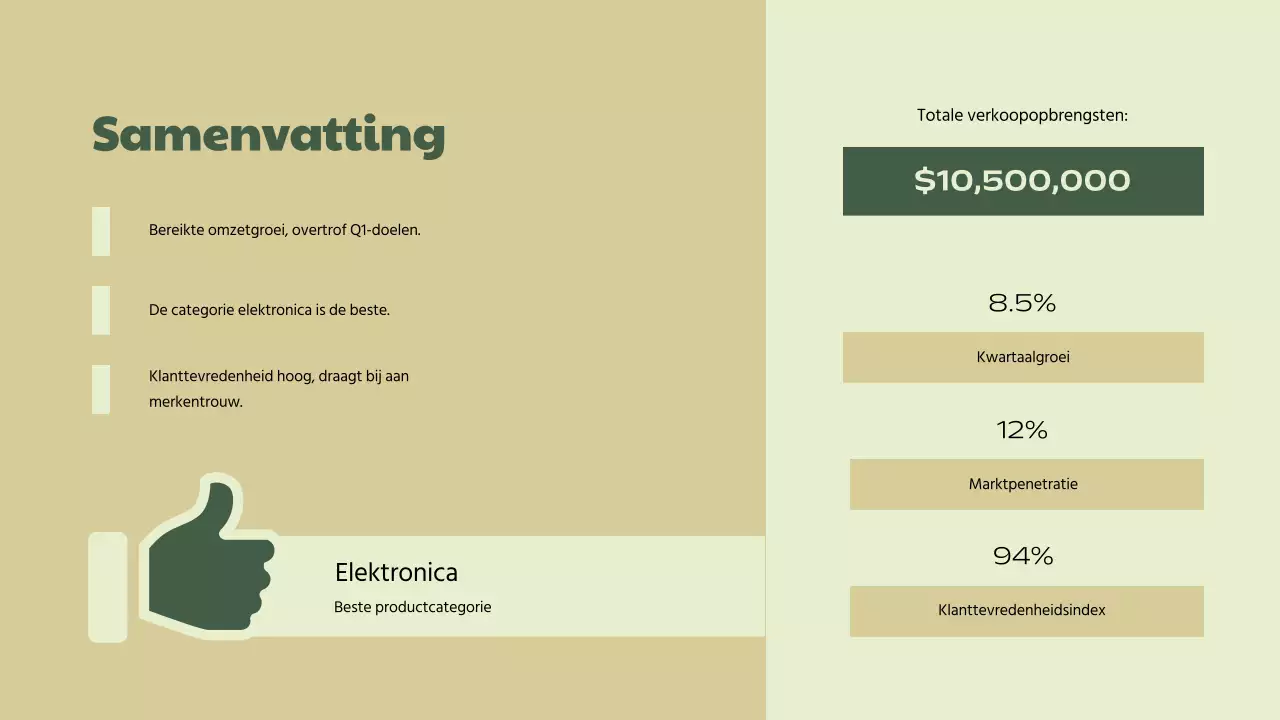 Samenvatting

Bereikte omzetgroei, overtrof Q1-doelen.

De categorie elektronica is de beste.

Klanttevredenheid hoog, draagt bij aan merkentrouw.

Elektronica

Beste productcategorie

Totale verkoopopbrengsten:

$10,500,000

8.5%

Kwartaalgroei

12%

Marktpenetratie

94%

Klanttevredenheidsindex